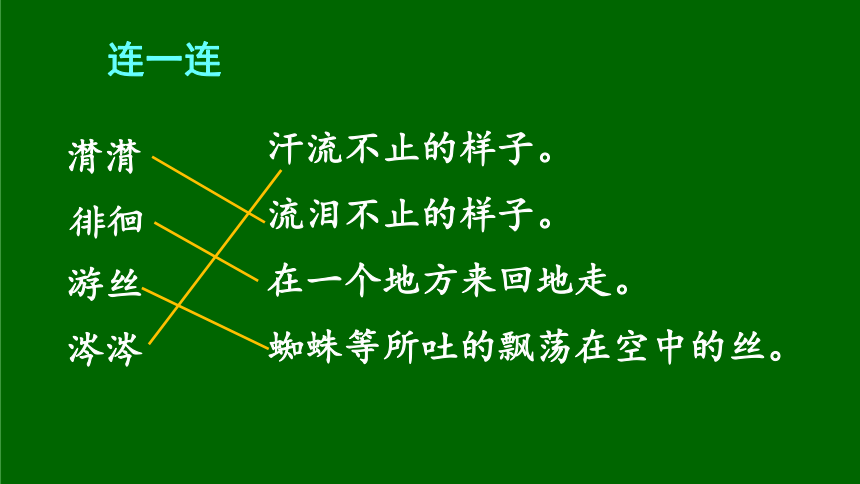 连一连

潸潸
徘徊
游丝
涔涔

汗流不止的样子。
流泪不止的样子。
在一个地方来回地走。
蜘蛛等所吐的飘荡在空中的丝。